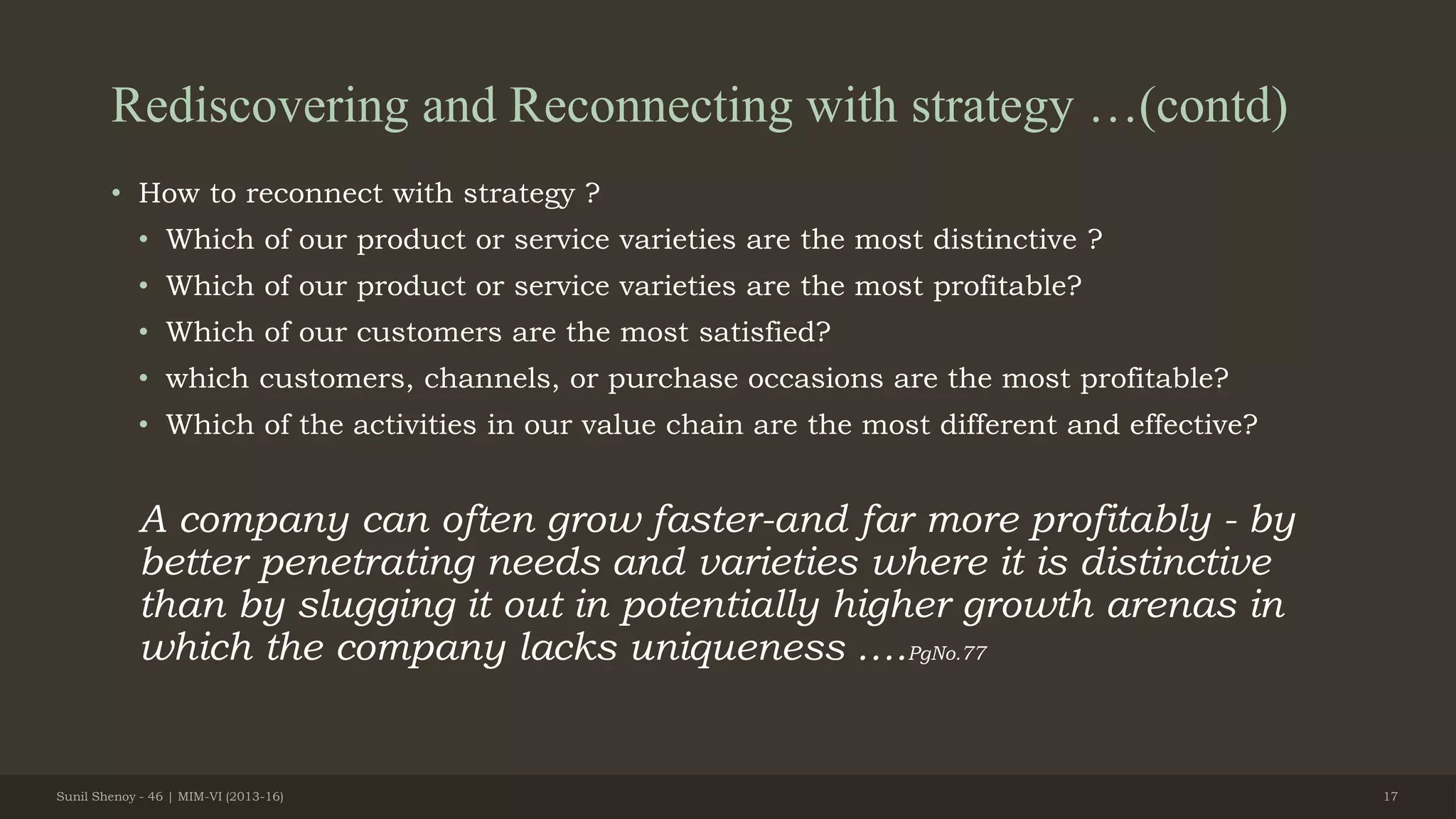 Rediscovering and Reconnecting with strategy …(contd)

• How to reconnect with strategy ?
  • Which of our product or service varieties are the most distinctive ?
  • Which of our product or service varieties are the most profitable?
  • Which of our customers are the most satisfied?
  • which customers, channels, or purchase occasions are the most profitable?
  • Which of the activities in our value chain are the most different and effective?

A company can often grow faster-and far more profitably - by better penetrating needs and varieties where it is distinctive than by slugging it out in potentially higher growth arenas in which the company lacks uniqueness ….PgNo.77

Sunil Shenoy - 46 | MIM-VI (2013-16)

17